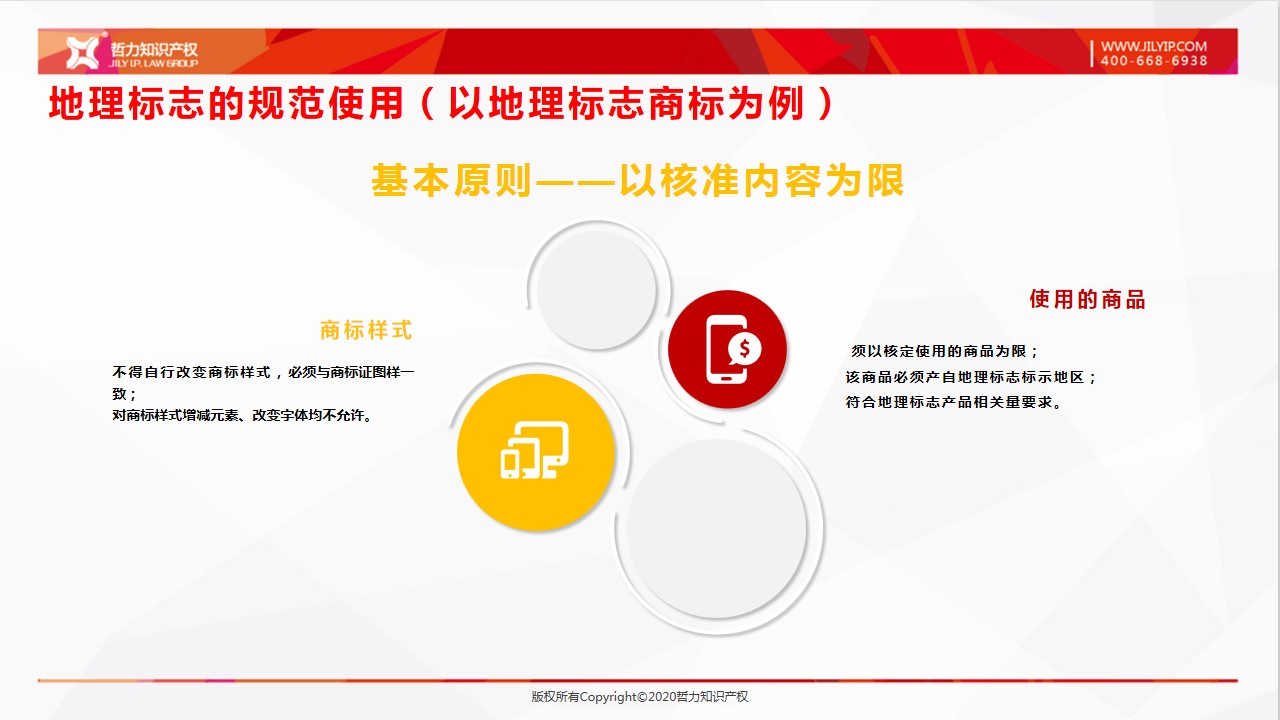 哲力知识产权
JILY I.P. LAW GROUP

WWW.JILYIP.COM
400-668-6938

地理标志的规范使用（以地理标志商标为例）

基本原则——以核准内容为限

商标样式

不得自行改变商标样式，必须与商标证图样一致；
对商标样式增减元素、改变字体均不允许。

使用的商品

须以核定使用的商品为限；
该商品必须产自地理标志标示地区；
符合地理标志产品相关量要求。

版权所有Copyright©2020哲力知识产权